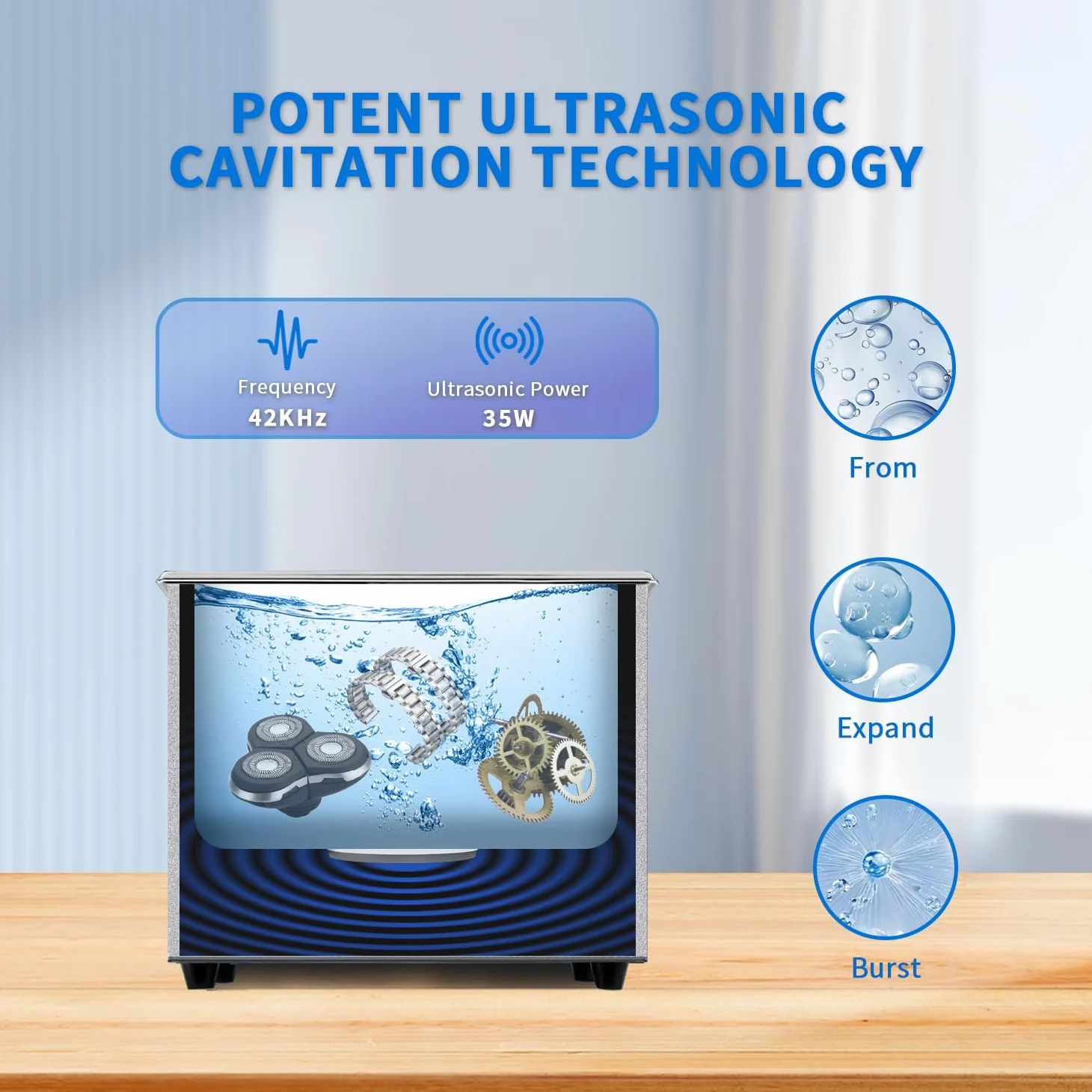 POTENT ULTRASONIC CAVITATION TECHNOLOGY

Frequency
42KHz

Ultrasonic Power
35W

From

Expand

Burst